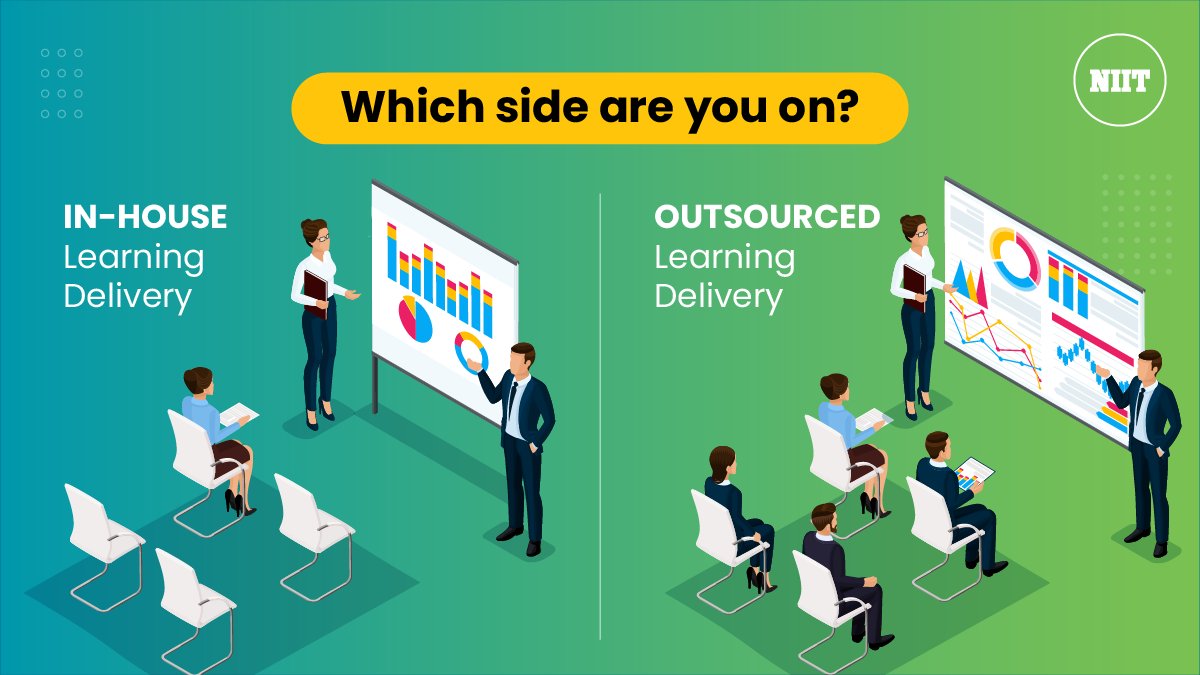 Which side are you on?

NIIT

IN-HOUSE
Learning
Delivery

OUTSOURCED
Learning
Delivery